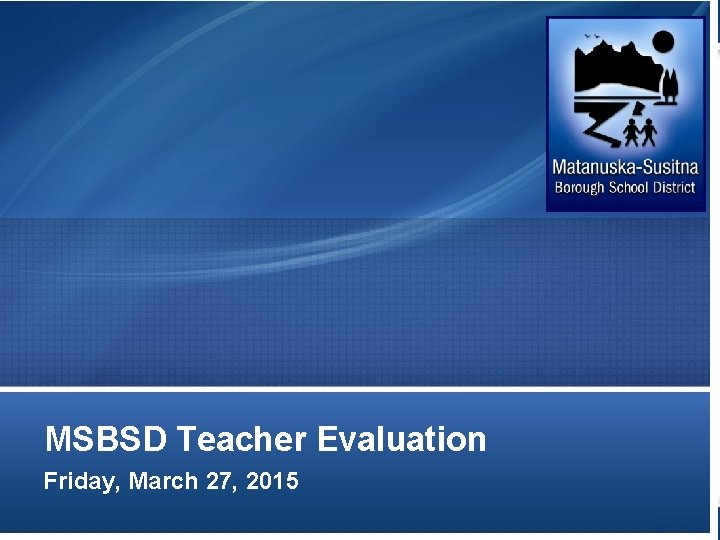 Matanuska-Susitna
Borough School District

MSBSD Teacher Evaluation

Friday, March 27, 2015